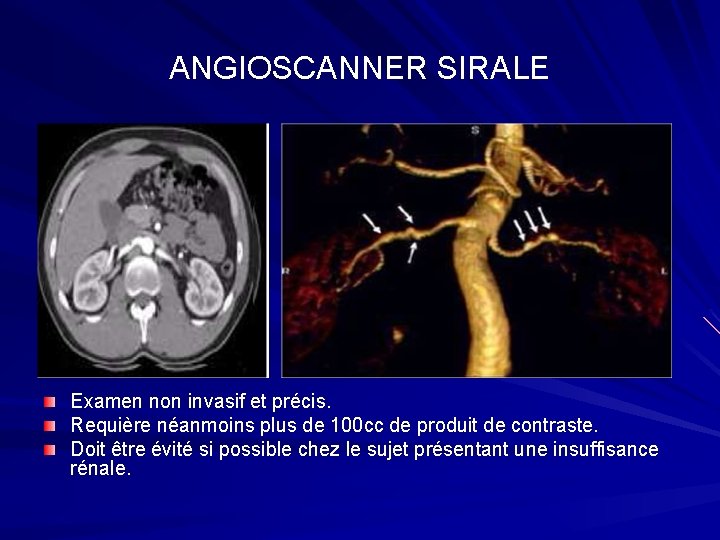 ANGIOSCANNER SIRALE

S

R

L

Examen non invasif et précis.

Requière néanmoins plus de 100cc de produit de contraste.

Doit être évité si possible chez le sujet présentant une insuffisance rénale.